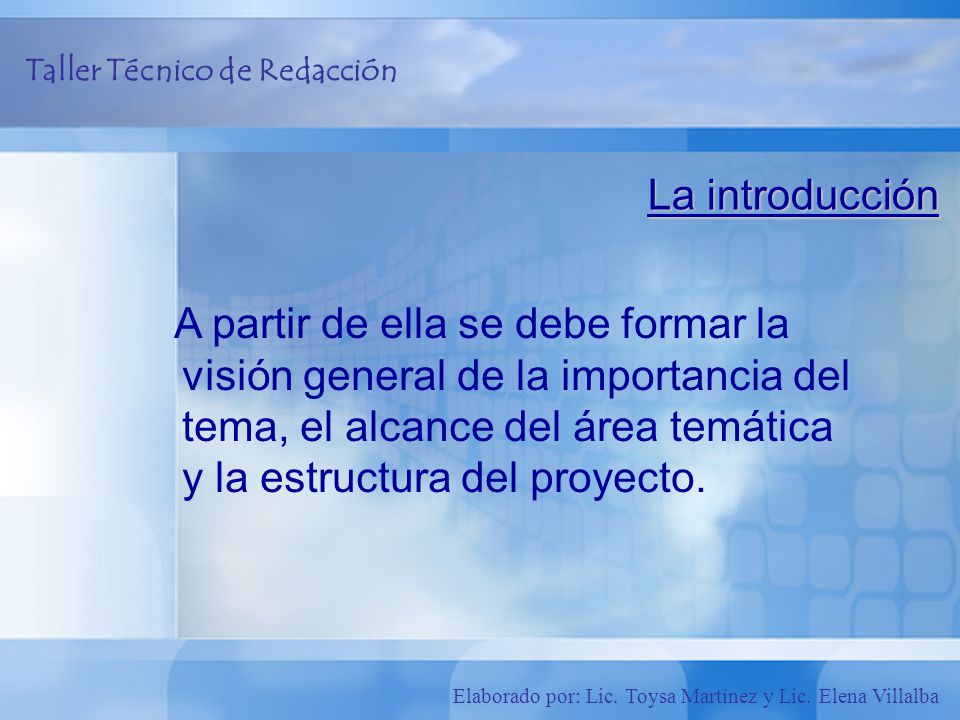 Taller Técnico de Redacción

La introducción

A partir de ella se debe formar la visión general de la importancia del tema, el alcance del área temática y la estructura del proyecto.

Elaborado por: Lic. Toysa Martínez y Lic. Elena Villalba